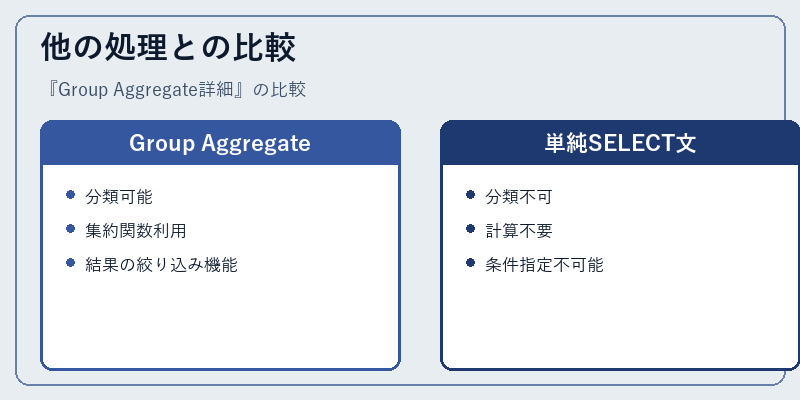 他の処理との比較

『Group Aggregate詳細』の比較

Group Aggregate

- 分類可能
- 集約関数利用
- 結果の絞り込み機能

単純SELECT文

- 分類不可
- 計算不要
- 条件指定不可能